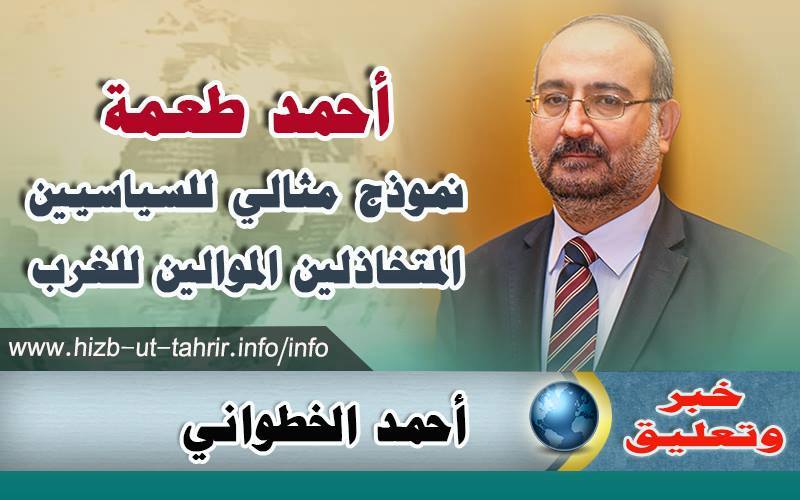 أحمد طعمة

نموذج مثالي للسياسيين المتخاذلين الموالين للغرب

www.hizb-ut-tahrir.info/info

خبر وتعليق

أحمد الخطواني